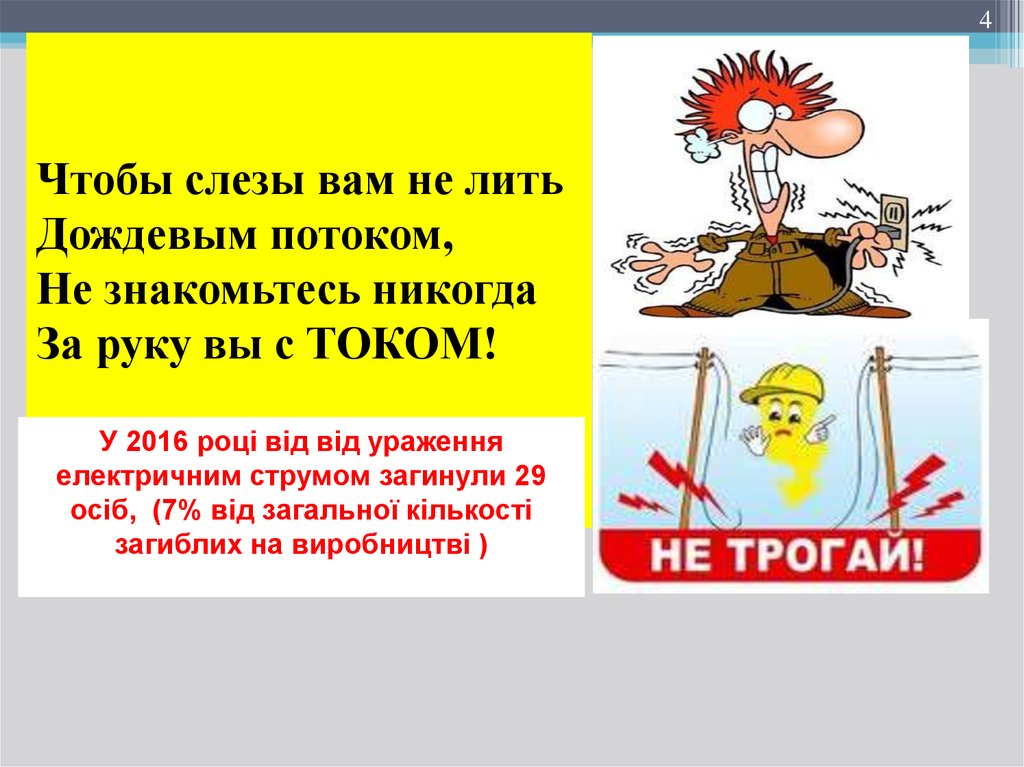 4

Чтобы слезы вам не лить
Дождевым потоком,
Не знакомьтесь никогда
За руку вы с ТОКОМ!

У 2016 році від від ураження електричним струмом загинули 29 осіб, (7% від загальної кількості загиблих на виробництві )

НЕ ТРОГАЙ!